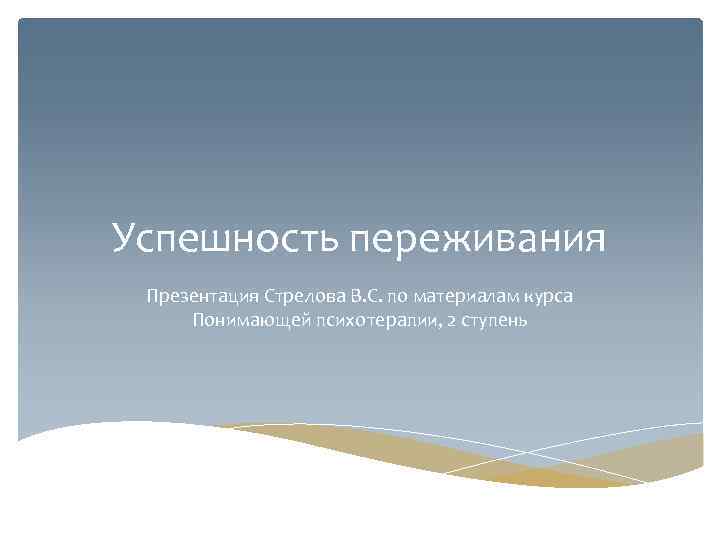 Успешность переживания

Презентация Стрелова В.С. по материалам курса Понимающей психотерапии, 2 ступень